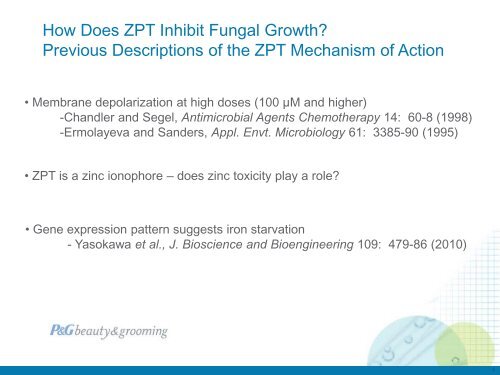 How Does ZPT Inhibit Fungal Growth?
Previous Descriptions of the ZPT Mechanism of Action

• Membrane depolarization at high doses (100 µM and higher)
-Chandler and Segel, Antimicrobial Agents Chemotherapy 14: 60-8 (1998)
-Ermolayeva and Sanders, Appl. Envt. Microbiology 61: 3385-90 (1995)

• ZPT is a zinc ionophore – does zinc toxicity play a role?

• Gene expression pattern suggests iron starvation
- Yasokawa et al., J. Bioscience and Bioengineering 109: 479-86 (2010)

P&G beauty&grooming